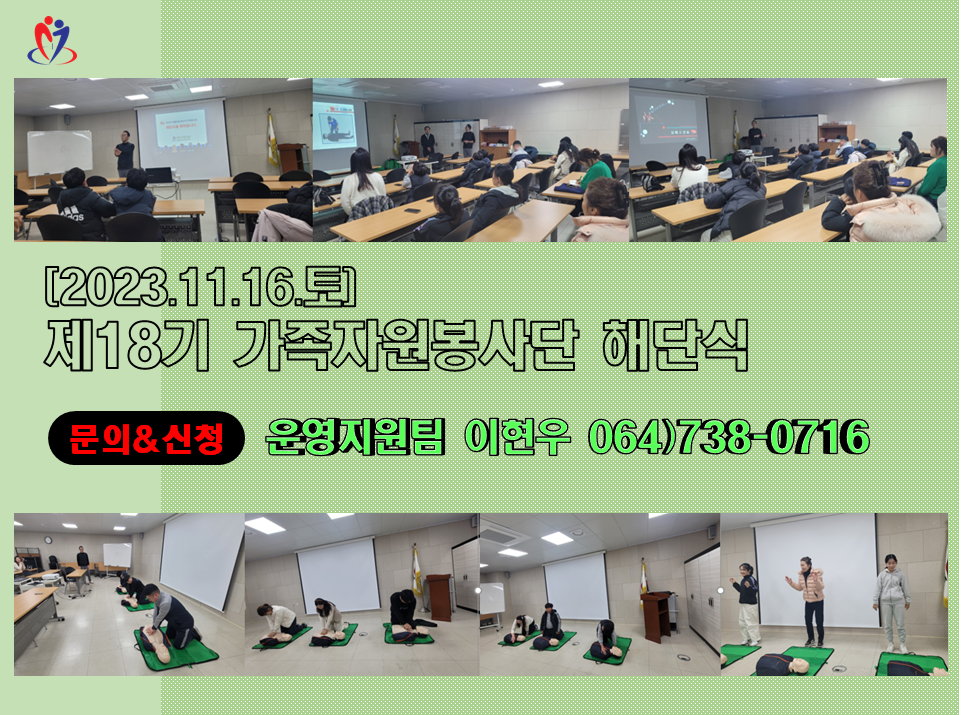 [2023.11.16.토]
제18기 가족자원봉사단 해단식

문의&신청 운영지원팀 이현우 064)738-0716